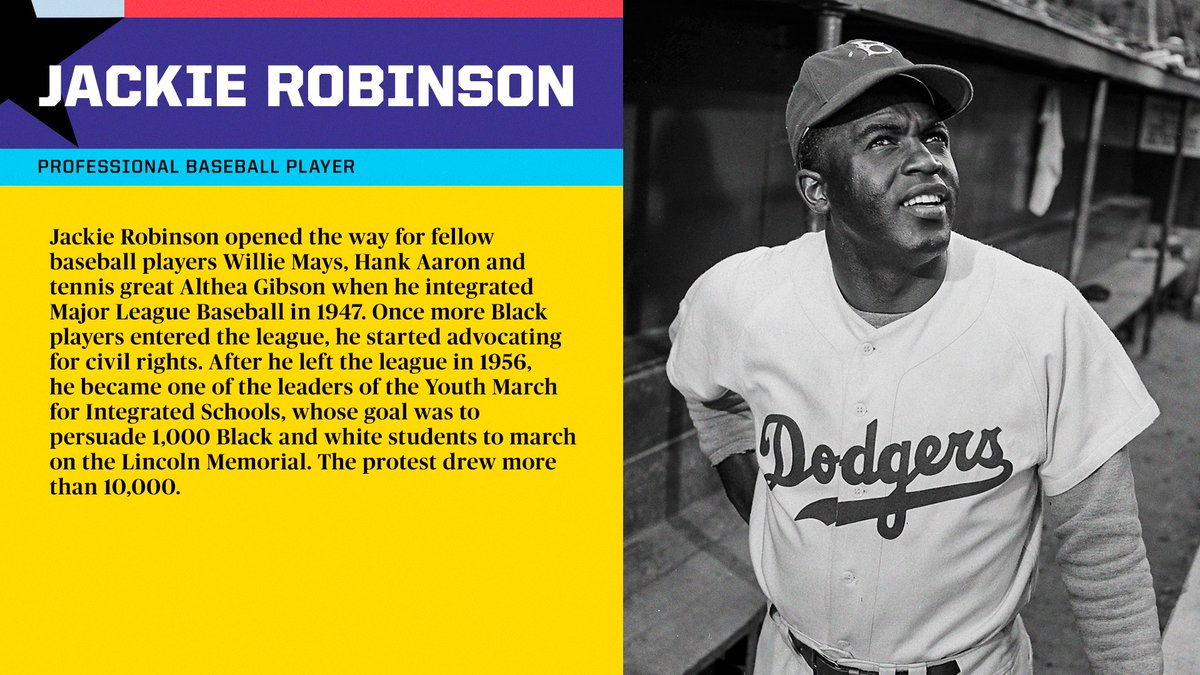 JACKIE ROBINSON

PROFESSIONAL BASEBALL PLAYER

Jackie Robinson opened the way for fellow baseball players Willie Mays, Hank Aaron and tennis great Althea Gibson when he integrated Major League Baseball in 1947. Once more Black players entered the league, he started advocating for civil rights. After he left the league in 1956, he became one of the leaders of the Youth March for Integrated Schools, whose goal was to persuade 1,000 Black and white students to march on the Lincoln Memorial. The protest drew more than 10,000.

B

Dodgers